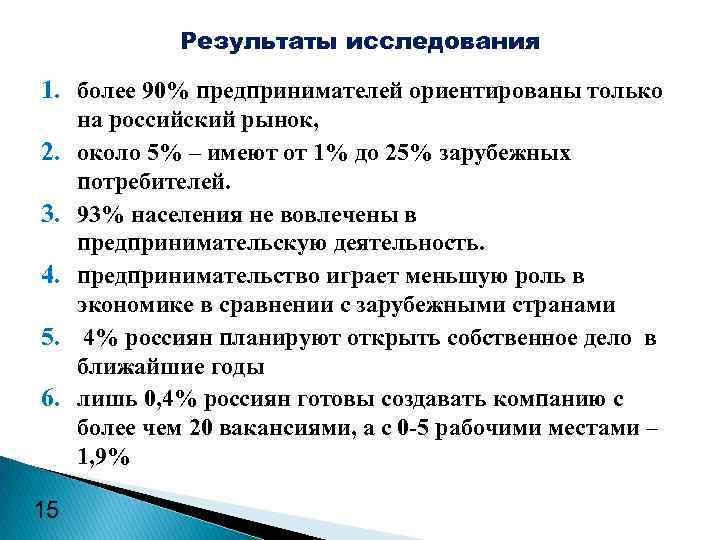 Результаты исследования

1. более 90% предпринимателей ориентированы только на российский рынок,
2. около 5% – имеют от 1% до 25% зарубежных потребителей.
3. 93% населения не вовлечены в предпринимательскую деятельность.
4. предпринимательство играет меньшую роль в экономике в сравнении с зарубежными странами
5. 4% россиян планируют открыть собственное дело в ближайшие годы
6. лишь 0,4% россиян готовы создавать компанию с более чем 20 вакансиями, а с 0-5 рабочими местами – 1,9%

15